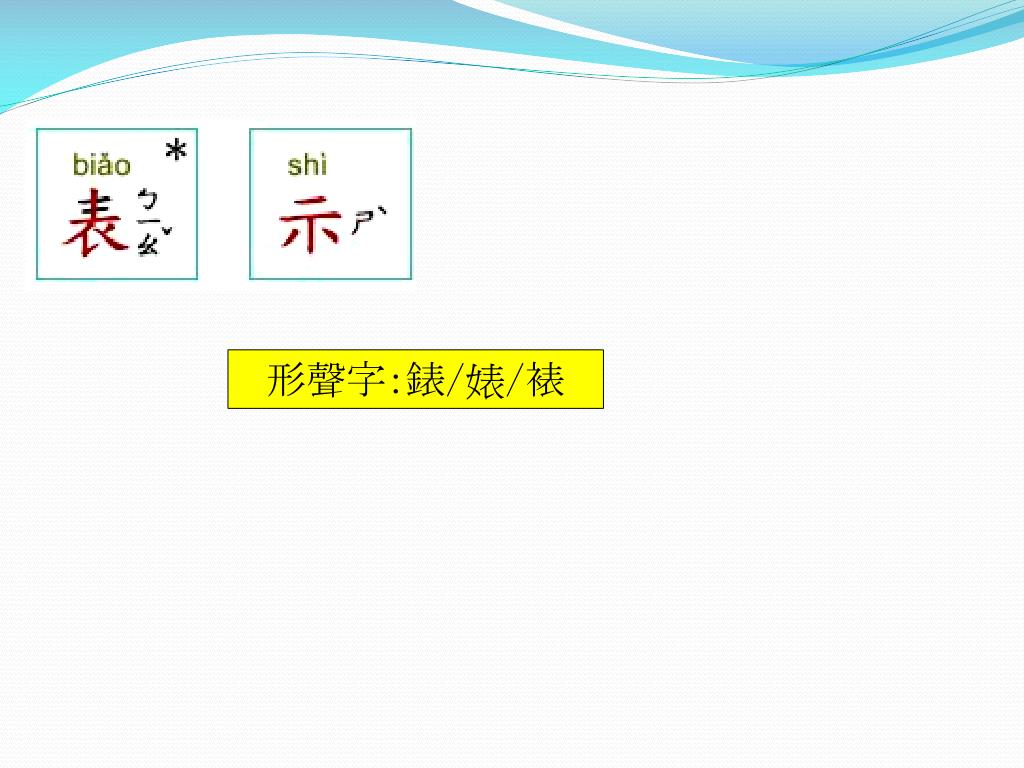 biǎo *
表 ㄅㄧㄠˇ

shi
示 ㄕˋ

形聲字:錶/婊/裱